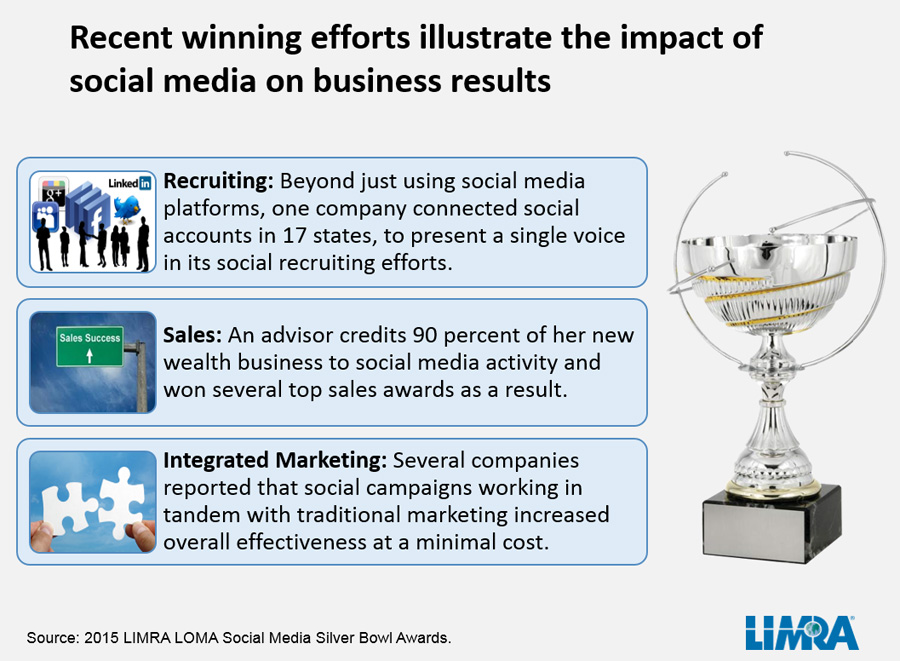 Recent winning efforts illustrate the impact of social media on business results

Linked in

Recruiting: Beyond just using social media platforms, one company connected social accounts in 17 states, to present a single voice in its social recruiting efforts.

Sales Success

Sales: An advisor credits 90 percent of her new wealth business to social media activity and won several top sales awards as a result.

Integrated Marketing: Several companies reported that social campaigns working in tandem with traditional marketing increased overall effectiveness at a minimal cost.

Source: 2015 LIMRA LOMA Social Media Silver Bowl Awards.

LIMRA